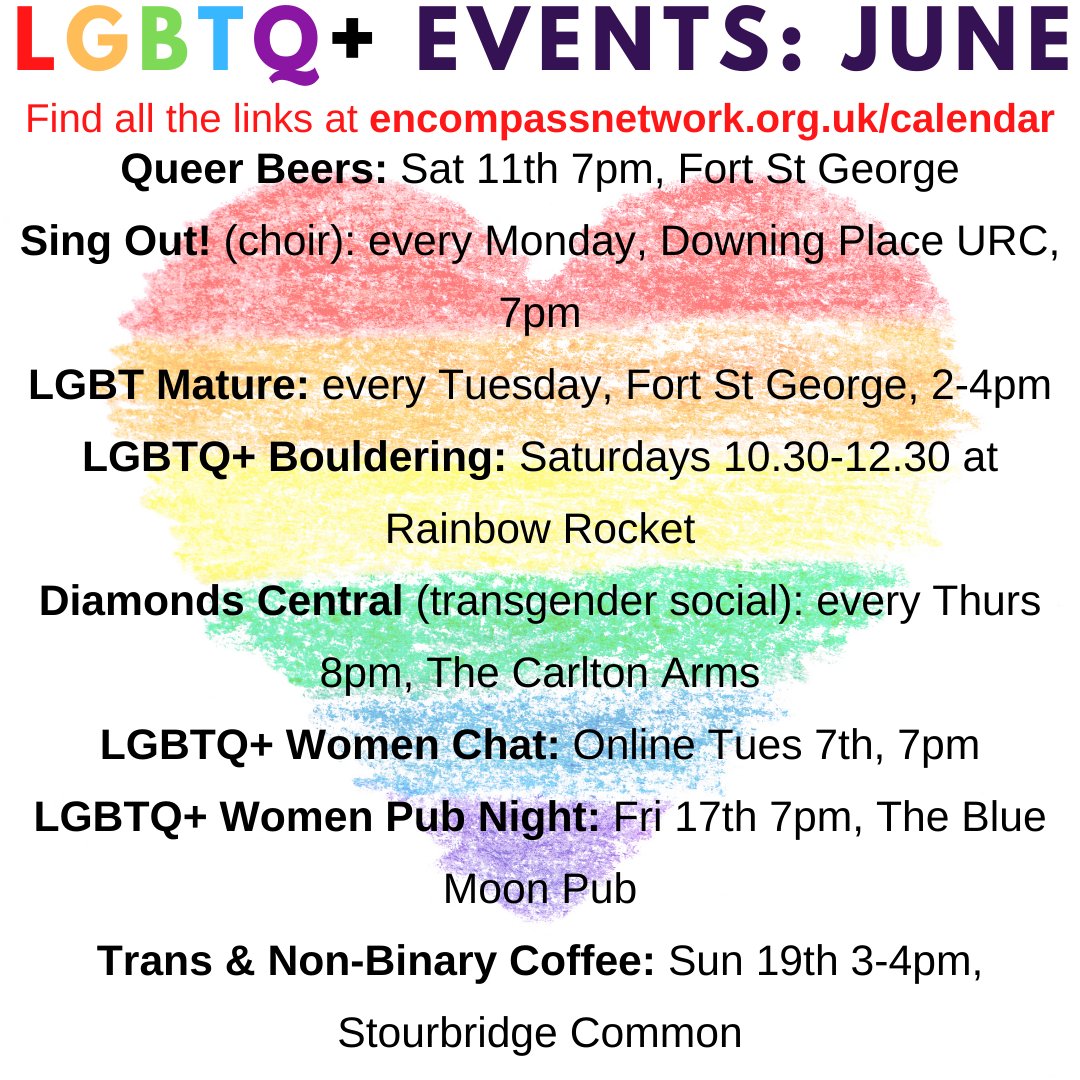 LGBTQ+ EVENTS: JUNE

Find all the links at encompassnetwork.org.uk/calendar

Queer Beers: Sat 11th 7pm, Fort St George

Sing Out! (choir): every Monday, Downing Place URC, 7pm

LGBT Mature: every Tuesday, Fort St George, 2-4pm

LGBTQ+ Bouldering: Saturdays 10.30-12.30 at Rainbow Rocket

Diamonds Central (transgender social): every Thurs 8pm, The Carlton Arms

LGBTQ+ Women Chat: Online Tues 7th, 7pm

LGBTQ+ Women Pub Night: Fri 17th 7pm, The Blue Moon Pub

Trans & Non-Binary Coffee: Sun 19th 3-4pm, Stourbridge Common